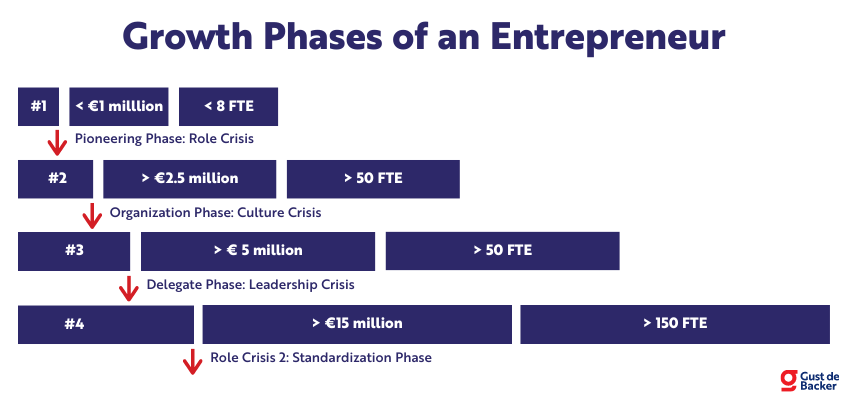 Growth Phases of an Entrepreneur

#1 < €1 milllion < 8 FTE

Pioneering Phase: Role Crisis

#2 > €2.5 million > 50 FTE

Organization Phase: Culture Crisis

#3 > € 5 million > 50 FTE

Delegate Phase: Leadership Crisis

#4 > €15 million > 150 FTE

Role Crisis 2: Standardization Phase

Gust de Backer